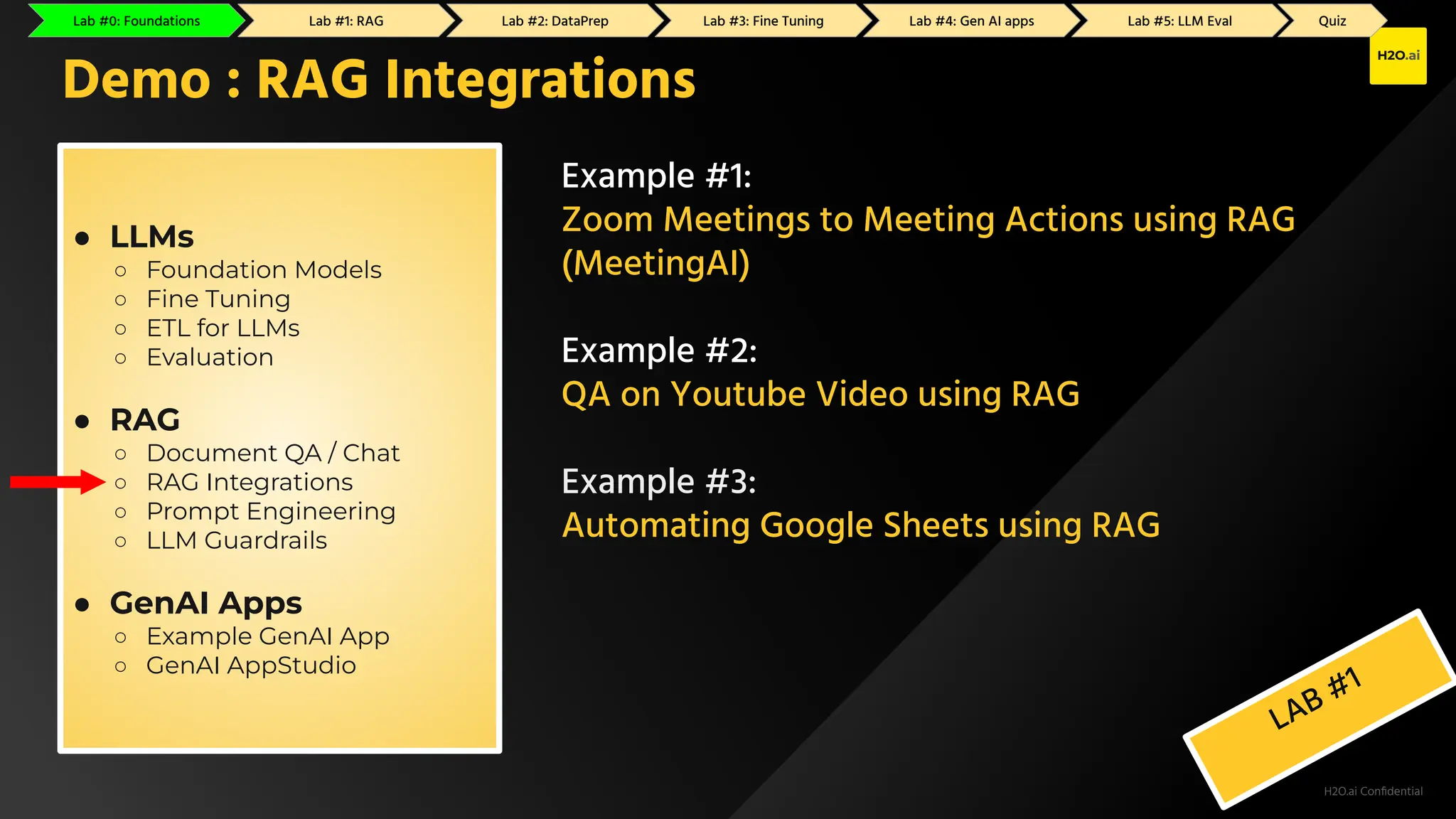 Lab #0: Foundations Lab #1: RAG Lab #2: DataPrep Lab #3: Fine Tuning Lab #4: Gen AI apps Lab #5: LLM Eval Quiz

H2O.ai

Demo : RAG Integrations

- LLMs
  - Foundation Models
  - Fine Tuning
  - ETL for LLMs
  - Evaluation
- RAG
  - Document QA / Chat
  - RAG Integrations
  - Prompt Engineering
  - LLM Guardrails
- GenAI Apps
  - Example GenAI App
  - GenAI AppStudio

Example #1:
Zoom Meetings to Meeting Actions using RAG (MeetingAI)

Example #2:
QA on Youtube Video using RAG

Example #3:
Automating Google Sheets using RAG

LAB #1

H2O.ai Confidential